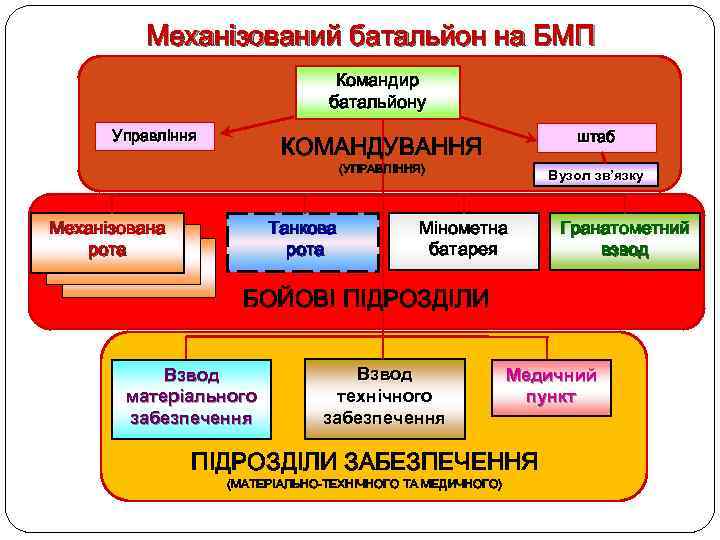 Механізований батальйон на БМП

Командир батальйону

Управління

штаб

КОМАНДУВАННЯ
(УПРАВЛІННЯ)

Вузол зв'язку

Механізована рота

Танкова рота

Мінометна батарея

Гранатометний взвод

БОЙОВІ ПІДРОЗДІЛИ

Взвод матеріального забезпечення

Взвод технічного забезпечення

Медичний пункт

ПІДРОЗДІЛИ ЗАБЕЗПЕЧЕННЯ
(МАТЕРІАЛЬНО-ТЕХНІЧНОГО ТА МЕДИЧНОГО)